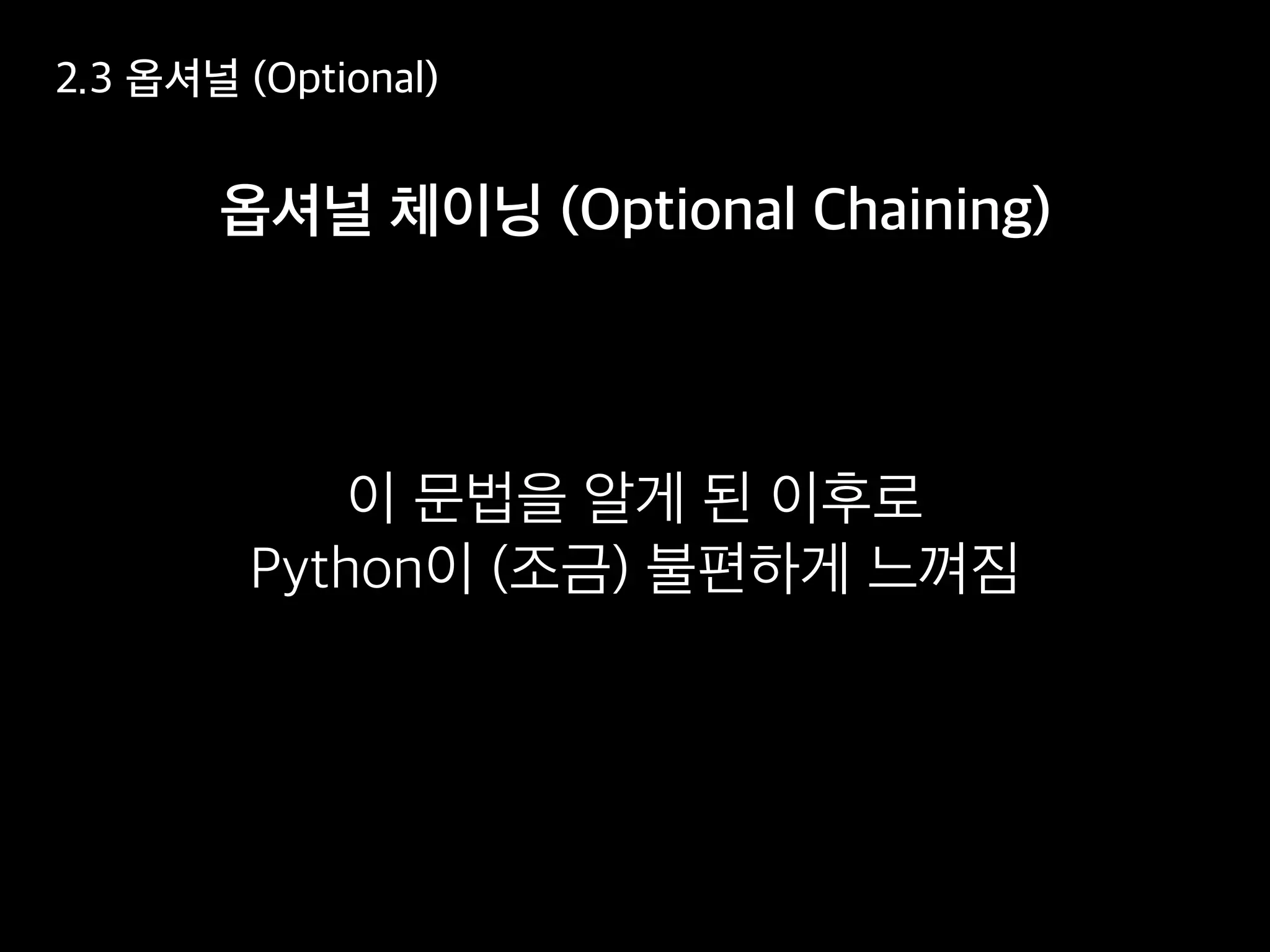 2.3 옵셔널 (Optional)

옵셔널 체이닝 (Optional Chaining)

이 문법을 알게 된 이후로
Python이 (조금) 불편하게 느껴짐